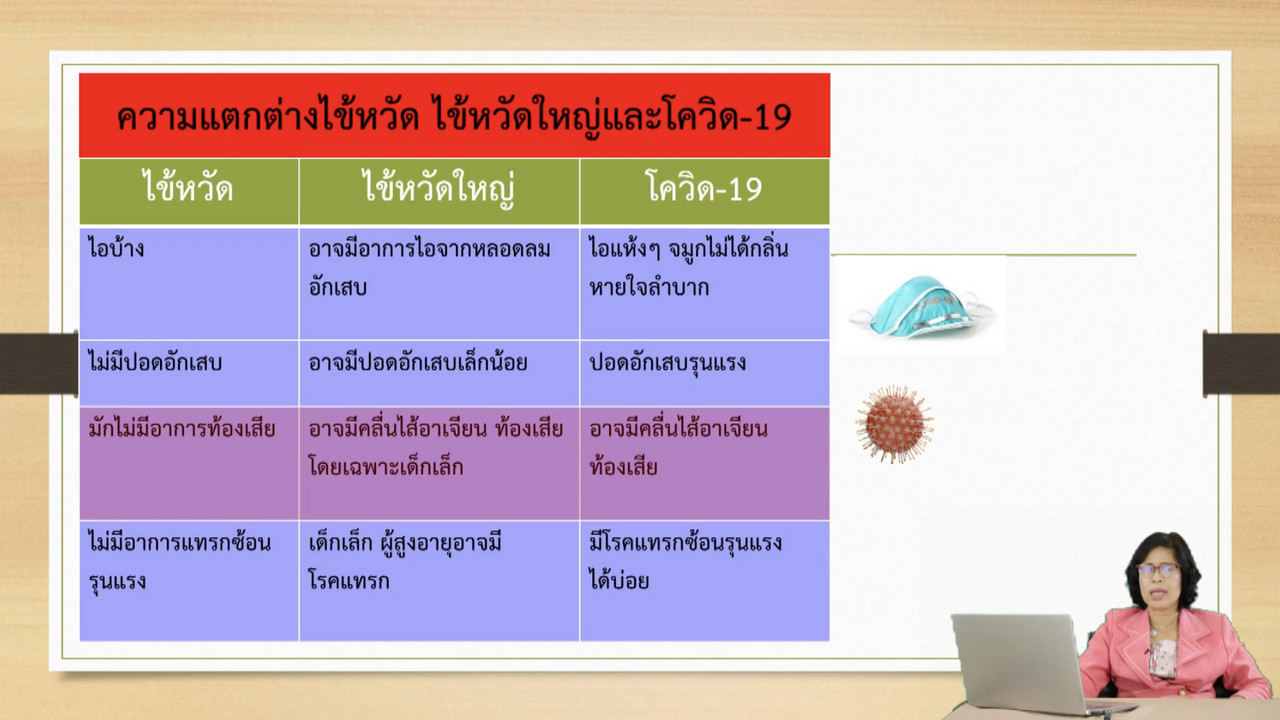 ความแตกต่างไข้หวัด ไข้หวัดใหญ่และโควิด-19

| ไข้หวัด | ไข้หวัดใหญ่ | โควิด-19 |
|---|---|---|
| ไอบ้าง | อาจมีอาการไอจากหลอดลมอักเสบ | ไอแห้งๆ จมูกไม่ได้กลิ่น หายใจลำบาก |
| ไม่มีปอดอักเสบ | อาจมีปอดอักเสบเล็กน้อย | ปอดอักเสบรุนแรง |
| มักไม่มีอาการท้องเสีย | อาจมีคลื่นไส้อาเจียน ท้องเสีย โดยเฉพาะเด็กเล็ก | อาจมีคลื่นไส้อาเจียน ท้องเสีย |
| ไม่มีอาการแทรกซ้อนรุนแรง | เด็กเล็ก ผู้สูงอายุอาจมีโรคแทรก | มีโรคแทรกซ้อนรุนแรงได้บ่อย |